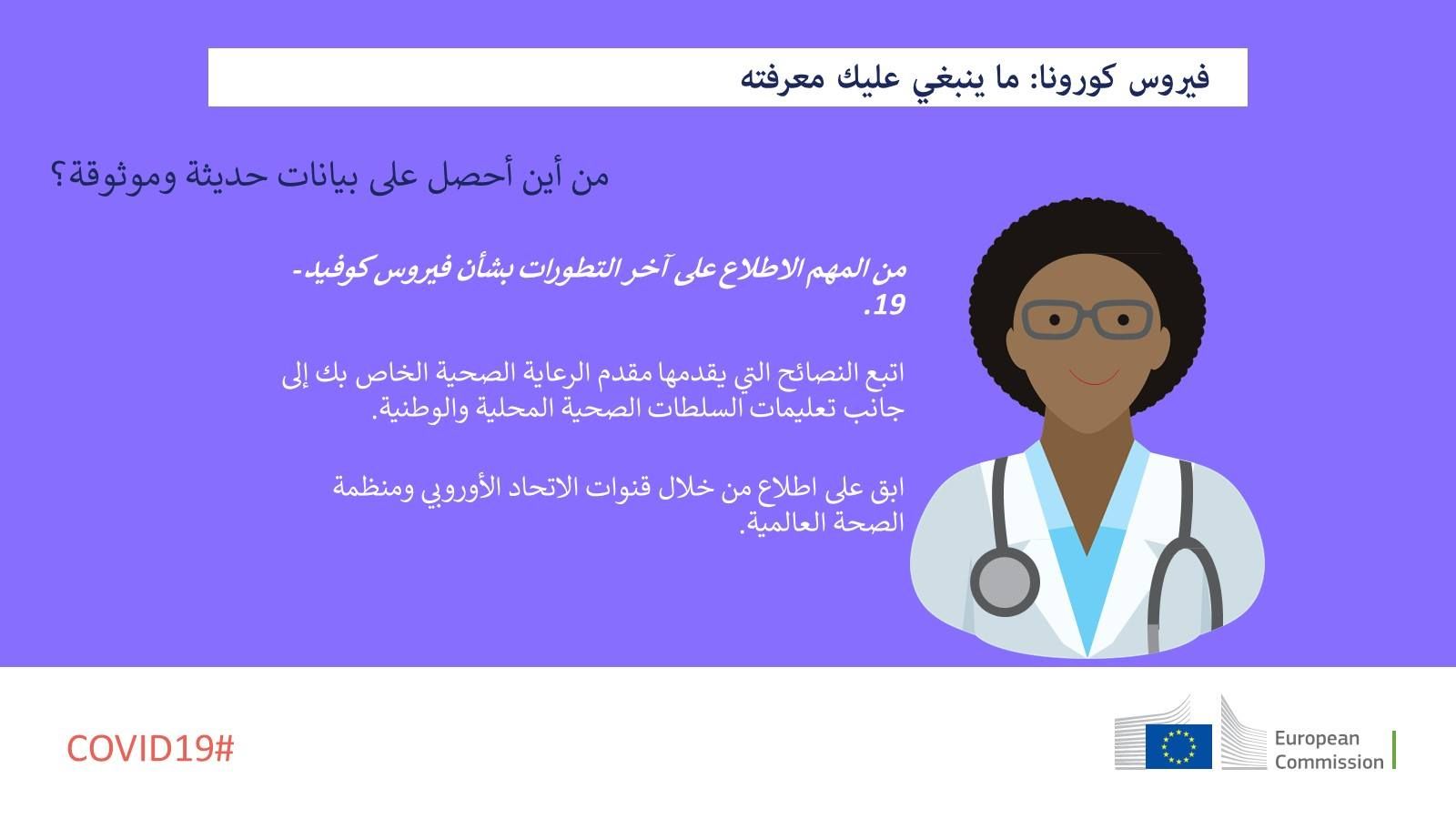 فيروس كورونا: ما ينبغي عليك معرفته

من أين أحصل على بيانات حديثة وموثوقة؟

من المهم الاطلاع على آخر التطورات بشأن فيروس كوفيد-19.

اتبع النصائح التي يقدمها مقدم الرعاية الصحية الخاص بك إلى جانب تعليمات السلطات الصحية المحلية والوطنية.

ابق على اطلاع من خلال قنوات الاتحاد الأوروبي ومنظمة الصحة العالمية.

COVID19#

European Commission